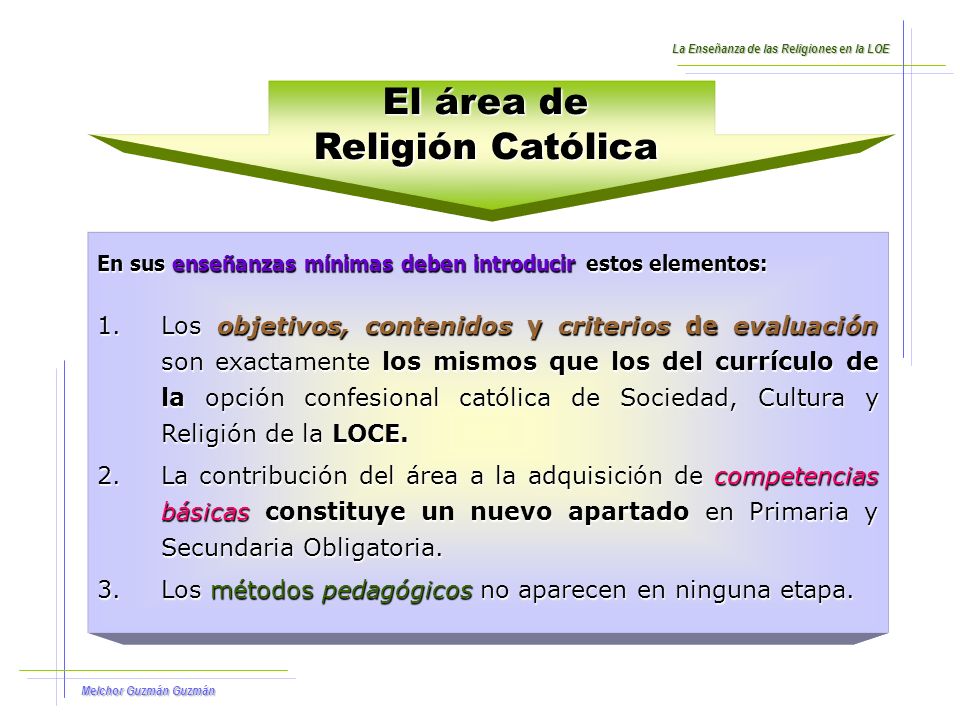 La Enseñanza de las Religiones en la LOE

El área de
Religión Católica

En sus enseñanzas mínimas deben introducir estos elementos:

1. Los objetivos, contenidos y criterios de evaluación son exactamente los mismos que los del currículo de la opción confesional católica de Sociedad, Cultura y Religión de la LOCE.

2. La contribución del área a la adquisición de competencias básicas constituye un nuevo apartado en Primaria y Secundaria Obligatoria.

3. Los métodos pedagógicos no aparecen en ninguna etapa.

Melchor Guzmán Guzmán